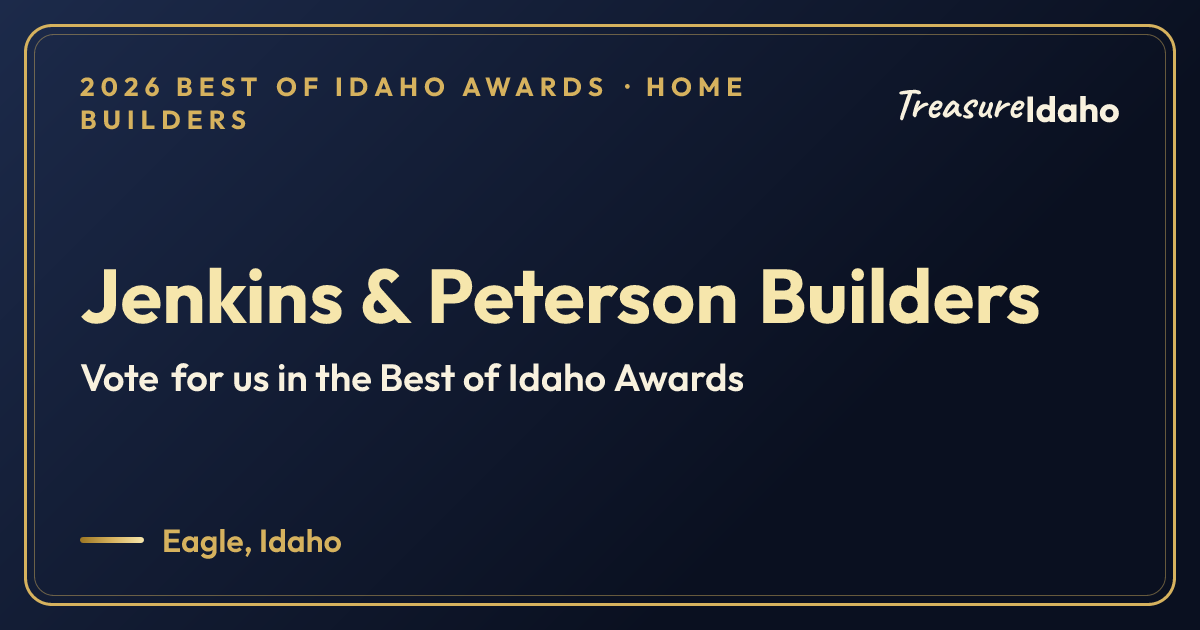 2026 BEST OF IDAHO AWARDS · HOME BUILDERS

TreasureIdaho

Jenkins & Peterson Builders

Vote for us in the Best of Idaho Awards

Eagle, Idaho